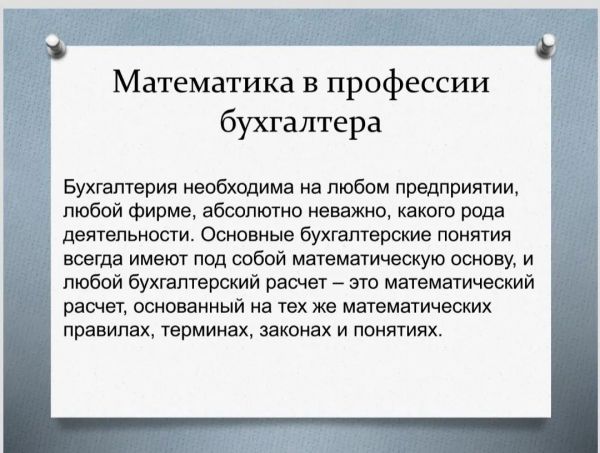 Математика в профессии бухгалтера

Бухгалтерия необходима на любом предприятии, любой фирме, абсолютно неважно, какого рода деятельности. Основные бухгалтерские понятия всегда имеют под собой математическую основу, и любой бухгалтерский расчет – это математический расчет, основанный на тех же математических правилах, терминах, законах и понятиях.